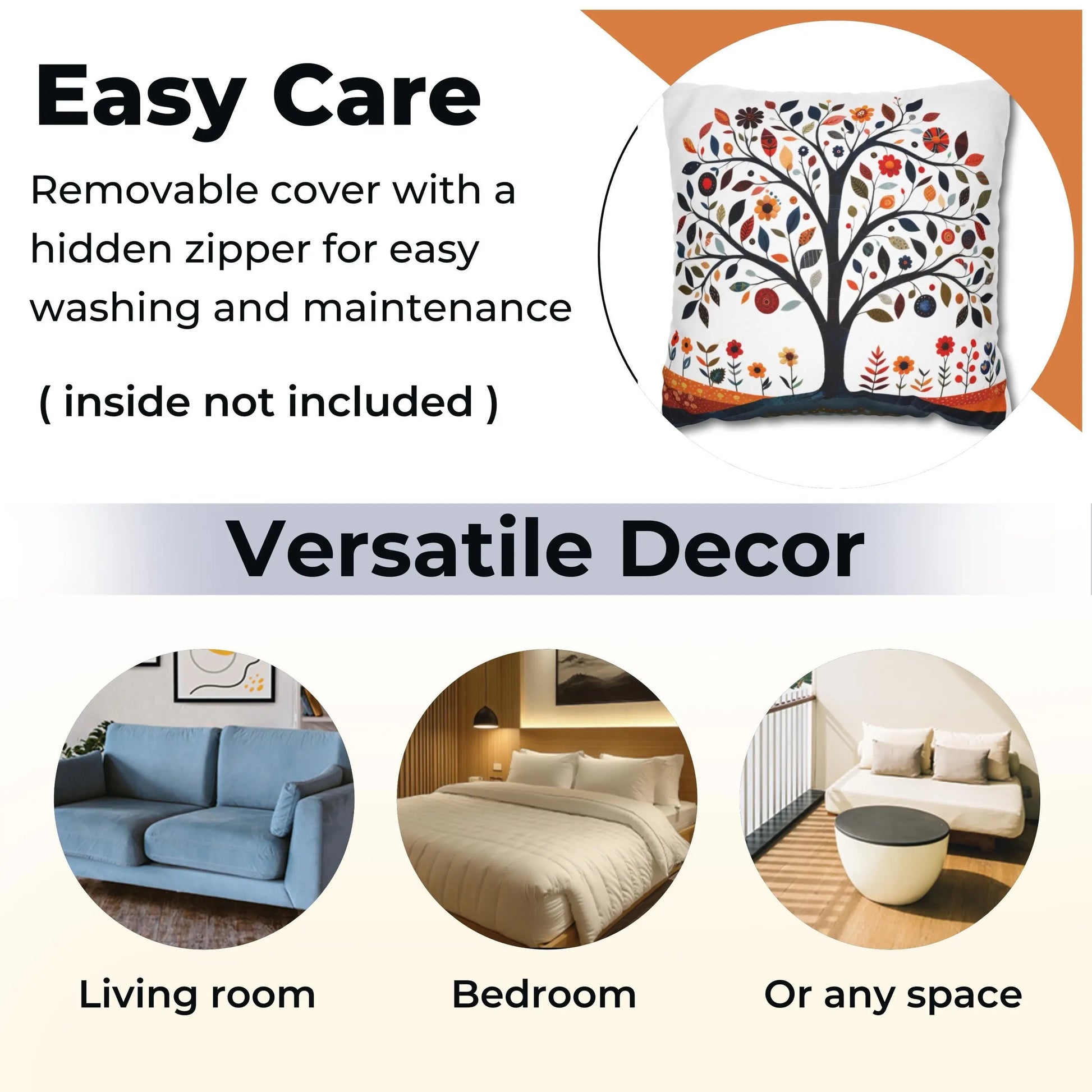 Easy Care

Removable cover with a hidden zipper for easy washing and maintenance

( inside not included )

Versatile Decor

Living room

Bedroom

Or any space